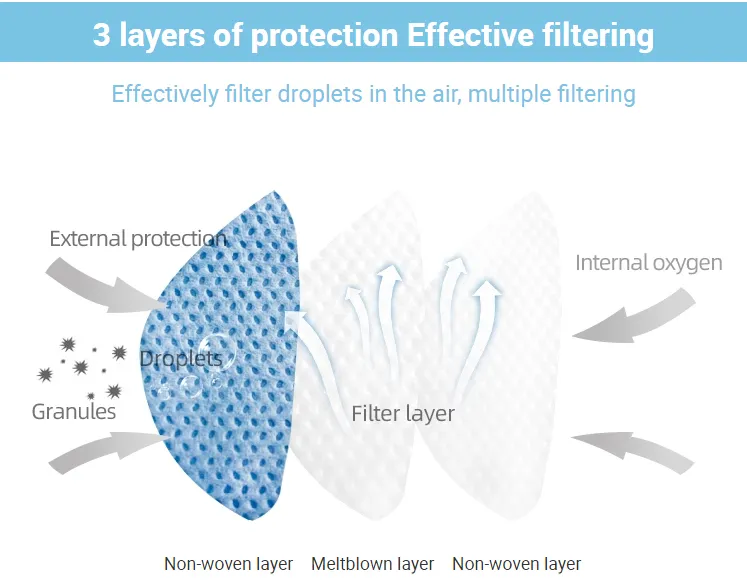 3 layers of protection Effective filtering

Effectively filter droplets in the air, multiple filtering

External protection

Internal oxygen

Droplets

Granules

Filter layer

Non-woven layer Meltblown layer Non-woven layer